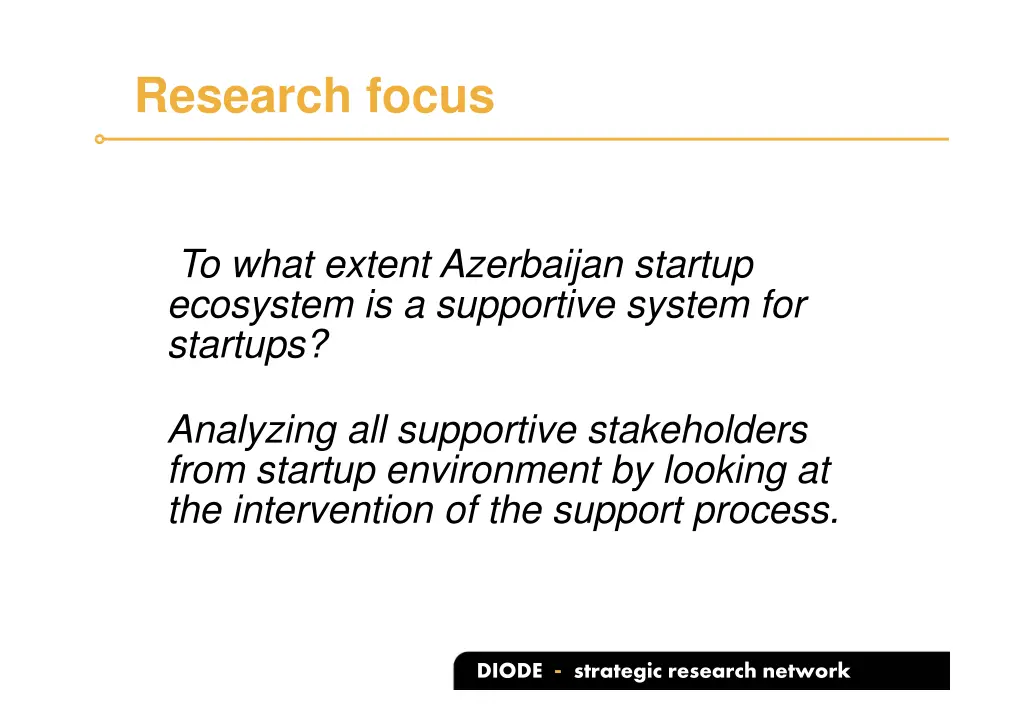 Research focus

To what extent Azerbaijan startup ecosystem is a supportive system for startups?

Analyzing all supportive stakeholders from startup environment by looking at the intervention of the support process.

DIODE - strategic research network